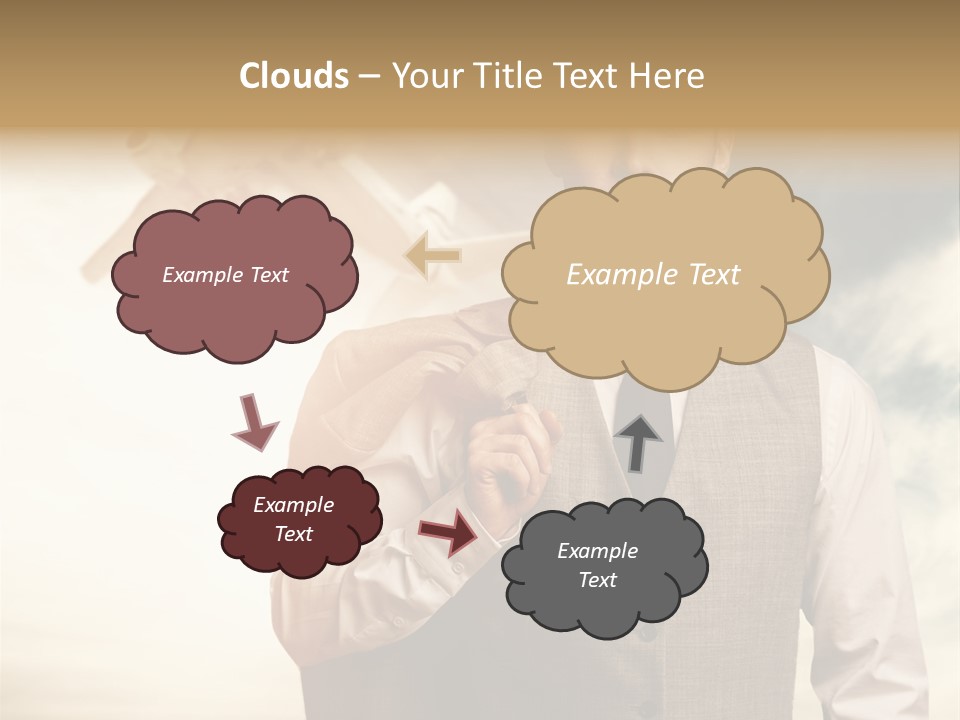 Clouds – Your Title Text Here

Example Text

Example Text

Example Text

Example Text